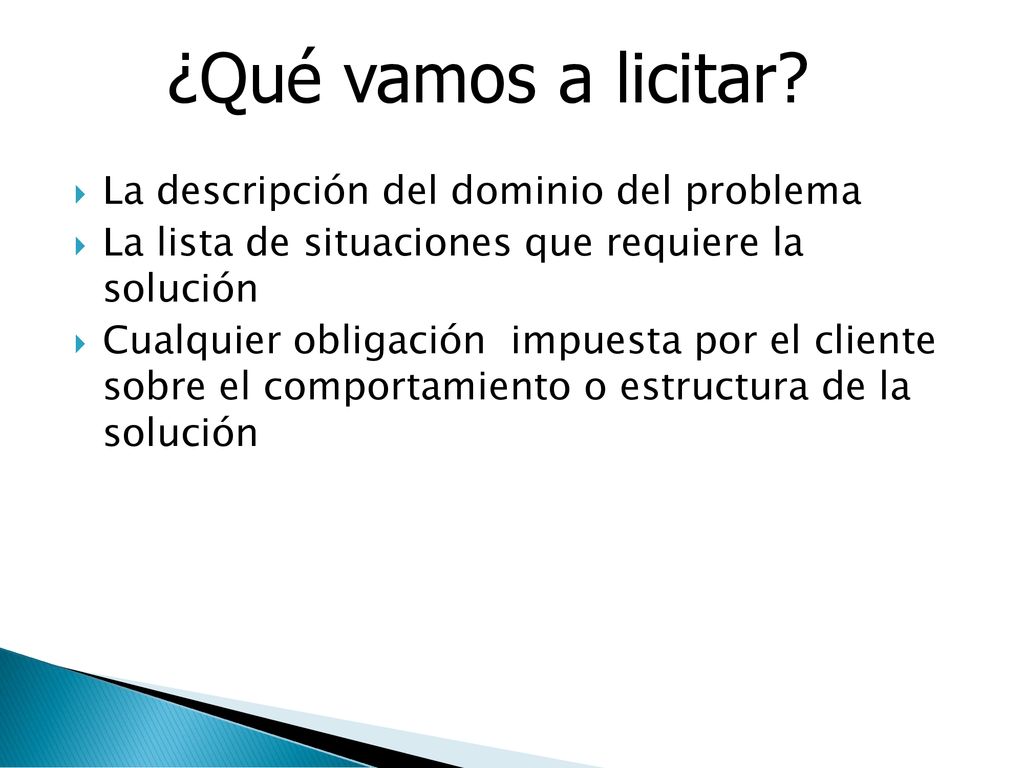 ¿Qué vamos a licitar?

La descripción del dominio del problema

La lista de situaciones que requiere la solución

Cualquier obligación impuesta por el cliente sobre el comportamiento o estructura de la solución